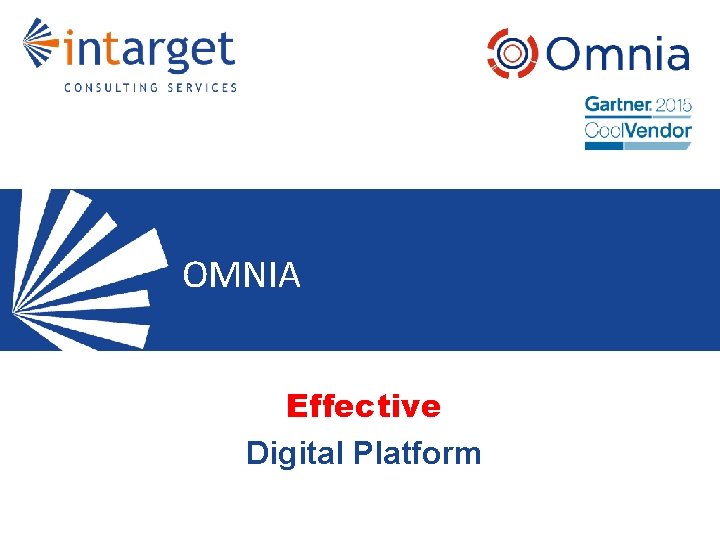 intarget
CONSULTING SERVICES

Omnia

Gartner. 2015
CoolVendor

OMNIA

Effective
Digital Platform